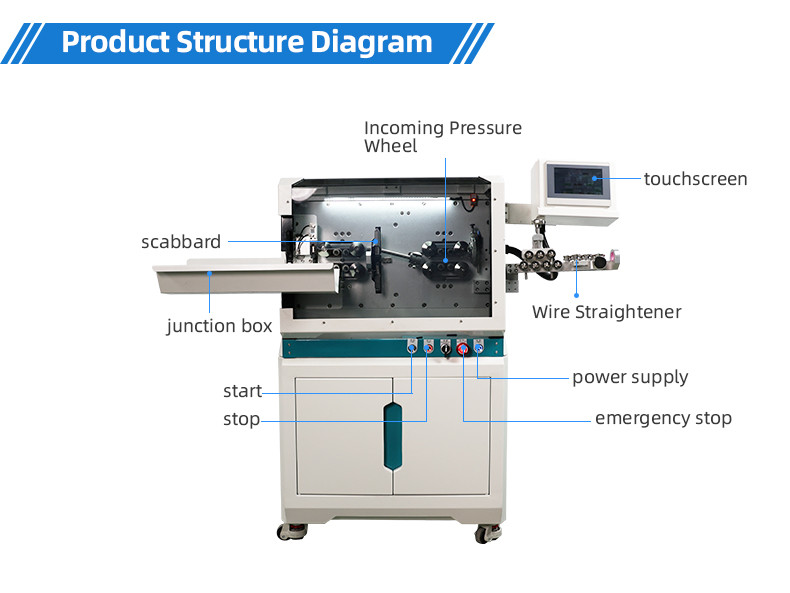 Product Structure Diagram

Incoming Pressure Wheel

touchscreen

scabbard

junction box

Wire Straightener

start

stop

power supply

emergency stop